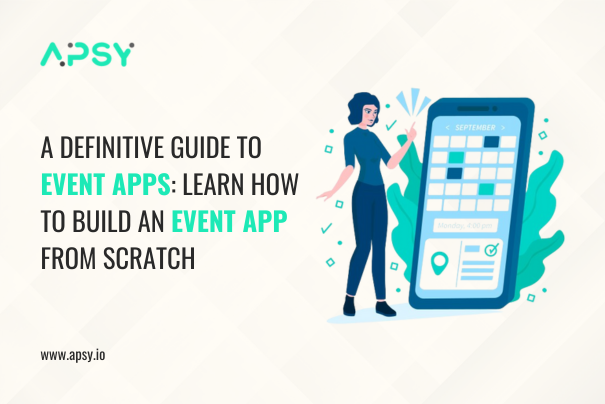 APSY

A DEFINITIVE GUIDE TO EVENT APPS: LEARN HOW TO BUILD AN EVENT APP FROM SCRATCH

< SEPTEMBER >

Monday, 4:00 pm

www.apsy.io